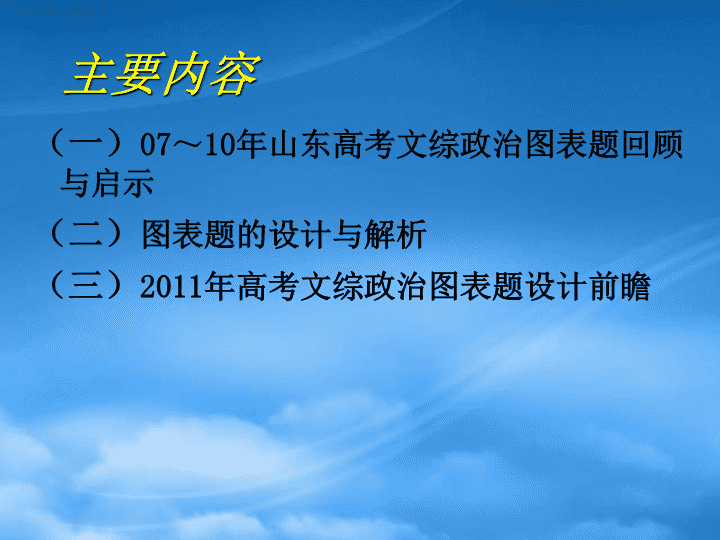 主要内容

（一）07～10年山东高考文综政治图表题回顾与启示

（二）图表题的设计与解析

（三）2011年高考文综政治图表题设计前瞻